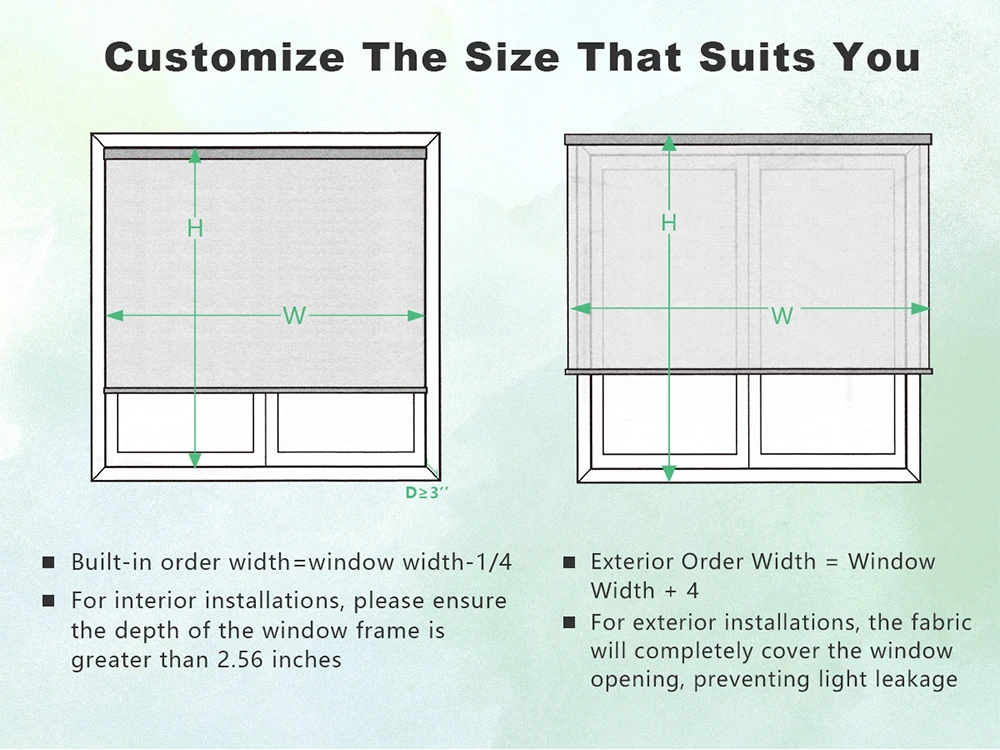 Customize The Size That Suits You

H

W

D≥3''

H

W

■ Built-in order width=window width-1/4

■ For interior installations, please ensure the depth of the window frame is greater than 2.56 inches

■ Exterior Order Width = Window Width + 4

■ For exterior installations, the fabric will completely cover the window opening, preventing light leakage